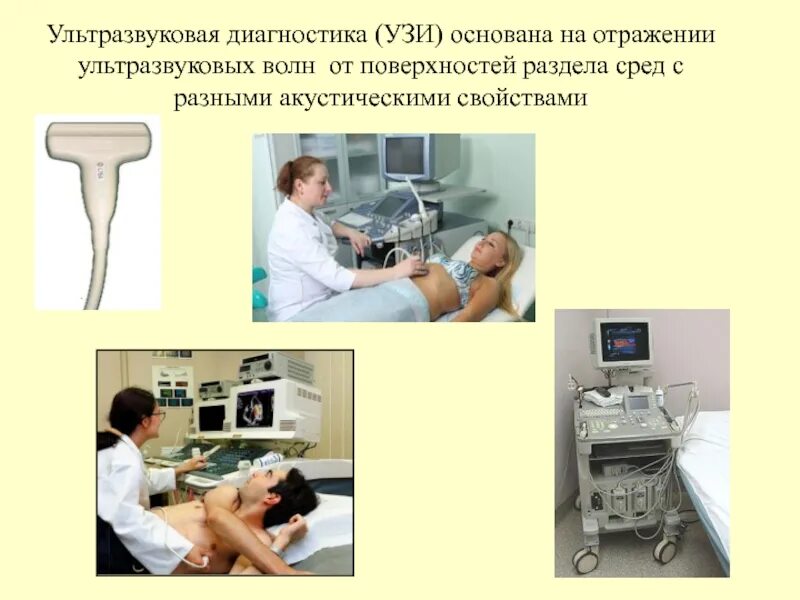 Ультразвуковая диагностика (УЗИ) основана на отражении ультразвуковых волн от поверхностей раздела сред с разными акустическими свойствами